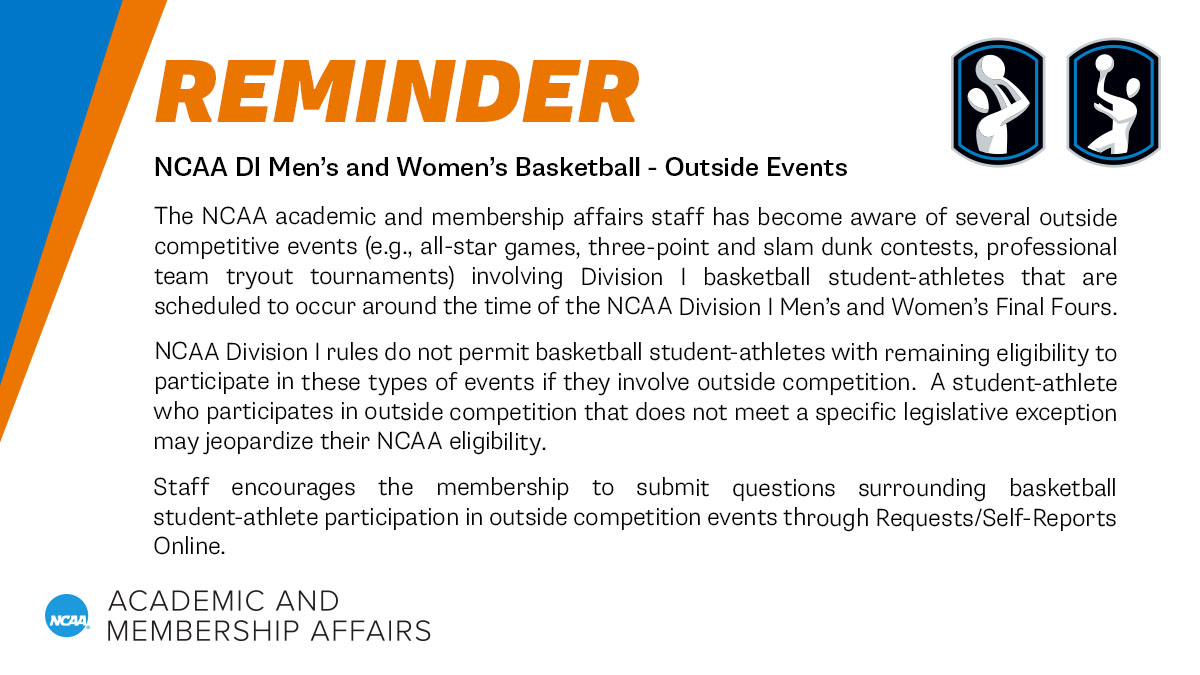 REMINDER

NCAA DI Men's and Women's Basketball - Outside Events

The NCAA academic and membership affairs staff has become aware of several outside competitive events (e.g., all-star games, three-point and slam dunk contests, professional team tryout tournaments) involving Division I basketball student-athletes that are scheduled to occur around the time of the NCAA Division I Men's and Women's Final Fours.

NCAA Division I rules do not permit basketball student-athletes with remaining eligibility to participate in these types of events if they involve outside competition. A student-athlete who participates in outside competition that does not meet a specific legislative exception may jeopardize their NCAA eligibility.

Staff encourages the membership to submit questions surrounding basketball student-athlete participation in outside competition events through Requests/Self-Reports Online.

NCAA

ACADEMIC AND MEMBERSHIP AFFAIRS